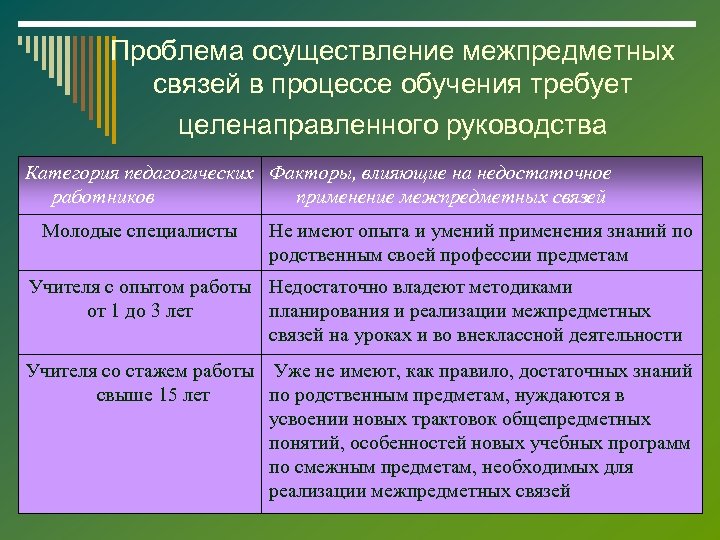 Проблема осуществление межпредметных связей в процессе обучения требует целенаправленного руководства

| Категория педагогических работников | Факторы, влияющие на недостаточное применение межпредметных связей |
|---|---|
| Молодые специалисты | Не имеют опыта и умений применения знаний по родственным своей профессии предметам |
| Учителя с опытом работы от 1 до 3 лет | Недостаточно владеют методиками планирования и реализации межпредметных связей на уроках и во внеклассной деятельности |
| Учителя со стажем работы свыше 15 лет | Уже не имеют, как правило, достаточных знаний по родственным предметам, нуждаются в усвоении новых трактовок общепредметных понятий, особенностей новых учебных программ по смежным предметам, необходимых для реализации межпредметных связей |